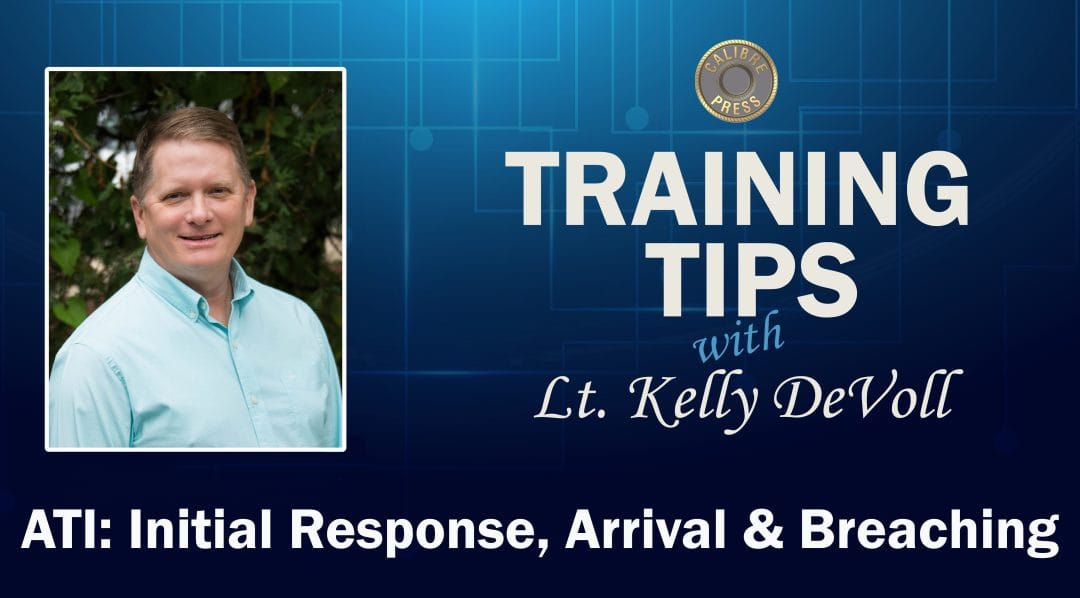 CALIBRE PRESS

TRAINING TIPS

with

Lt. Kelly DeVoll

ATI: Initial Response, Arrival & Breaching